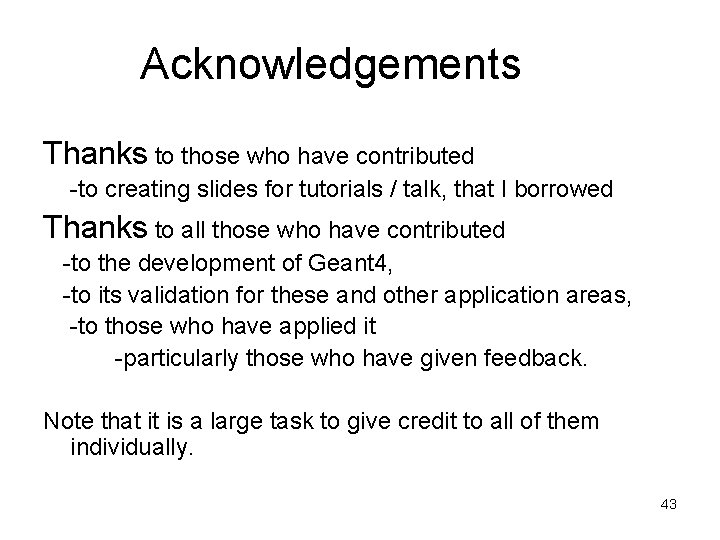 Acknowledgements

Thanks to those who have contributed
-to creating slides for tutorials / talk, that I borrowed

Thanks to all those who have contributed
-to the development of Geant4,
-to its validation for these and other application areas,
-to those who have applied it
-particularly those who have given feedback.

Note that it is a large task to give credit to all of them individually.

43